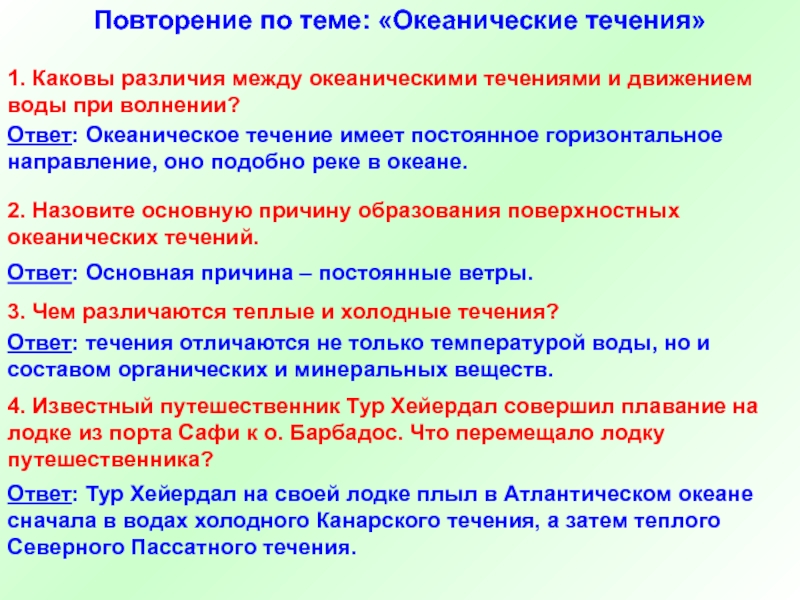 Повторение по теме: «Океанические течения»

1. Каковы различия между океаническими течениями и движением воды при волнении?

Ответ: Океаническое течение имеет постоянное горизонтальное направление, оно подобно реке в океане.

2. Назовите основную причину образования поверхностных океанических течений.

Ответ: Основная причина – постоянные ветры.

3. Чем различаются теплые и холодные течения?

Ответ: течения отличаются не только температурой воды, но и составом органических и минеральных веществ.

4. Известный путешественник Тур Хейердал совершил плавание на лодке из порта Сафи к о. Барбадос. Что перемещало лодку путешественника?

Ответ: Тур Хейердал на своей лодке плыл в Атлантическом океане сначала в водах холодного Канарского течения, а затем теплого Северного Пассатного течения.